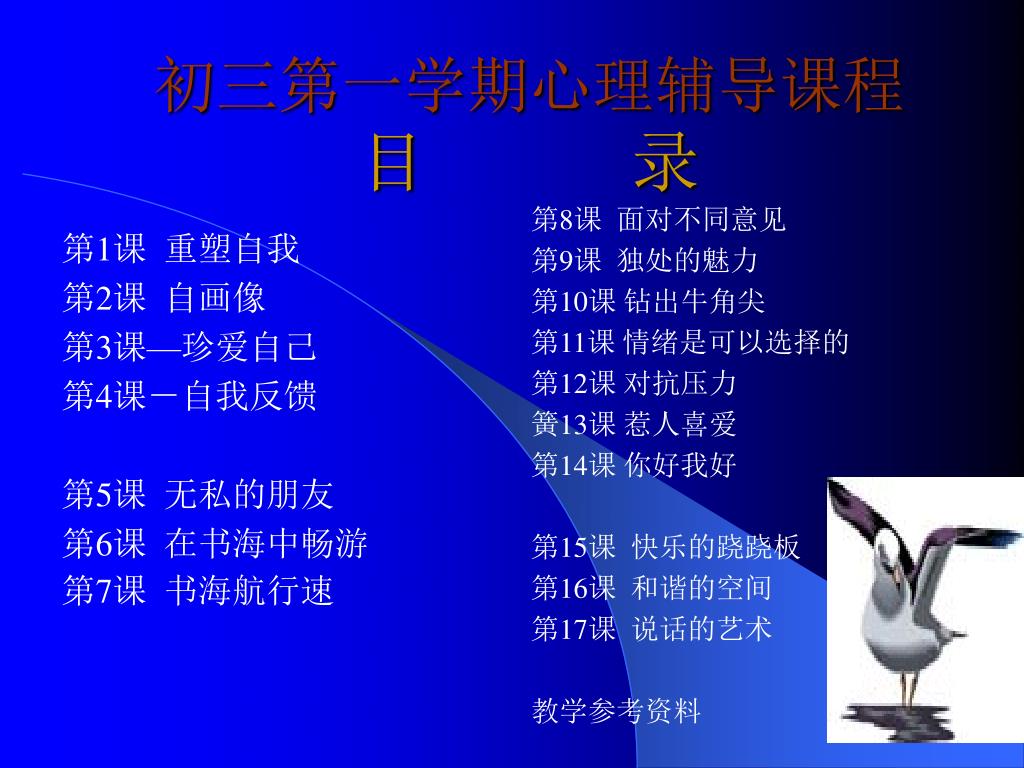 初三第一学期心理辅导课程
目　　录

第1课 重塑自我
第2课 自画像
第3课—珍爱自己
第4课－自我反馈

第5课 无私的朋友
第6课 在书海中畅游
第7课 书海航行速

第8课 面对不同意见
第9课 独处的魅力
第10课 钻出牛角尖
第11课 情绪是可以选择的
第12课 对抗压力
簧13课 惹人喜爱
第14课 你好我好

第15课 快乐的跷跷板
第16课 和谐的空间
第17课 说话的艺术

教学参考资料